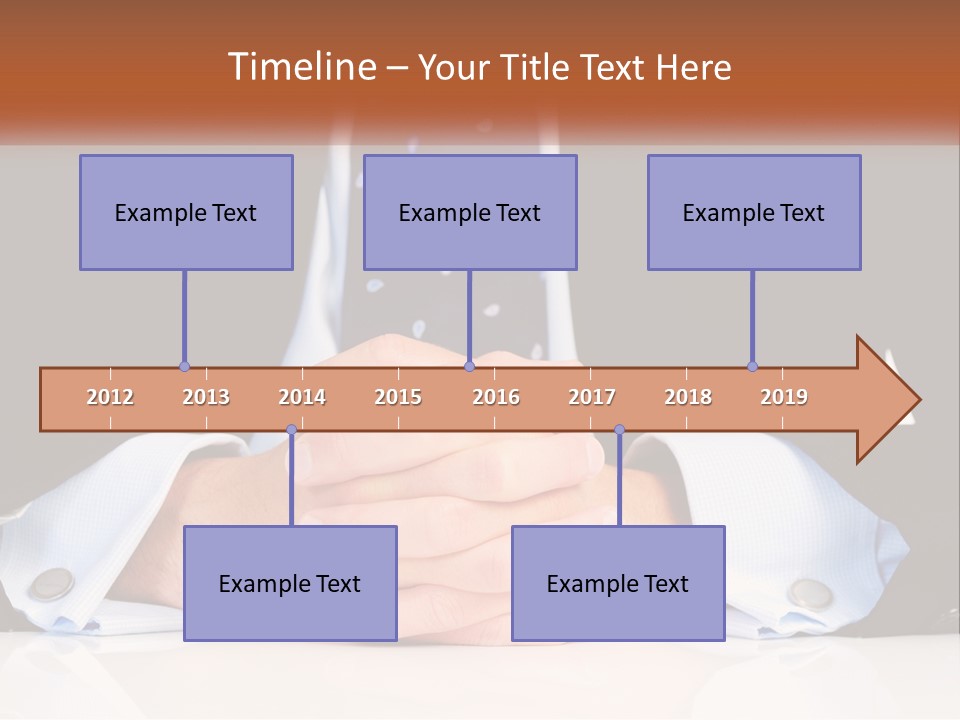 Timeline – Your Title Text Here

Example Text

Example Text

Example Text

2012 2013 2014 2015 2016 2017 2018 2019

Example Text

Example Text